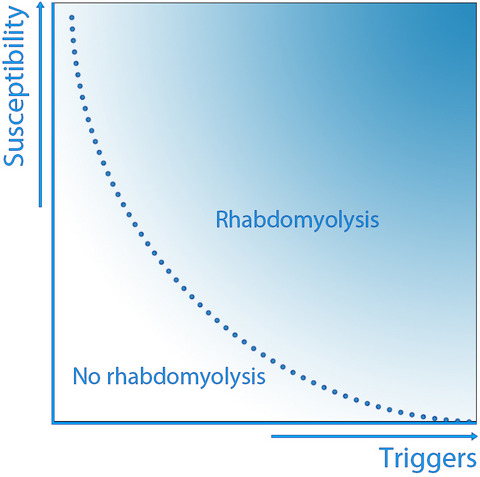 Susceptibility

Rhabdomyolysis

No rhabdomyolysis

Triggers